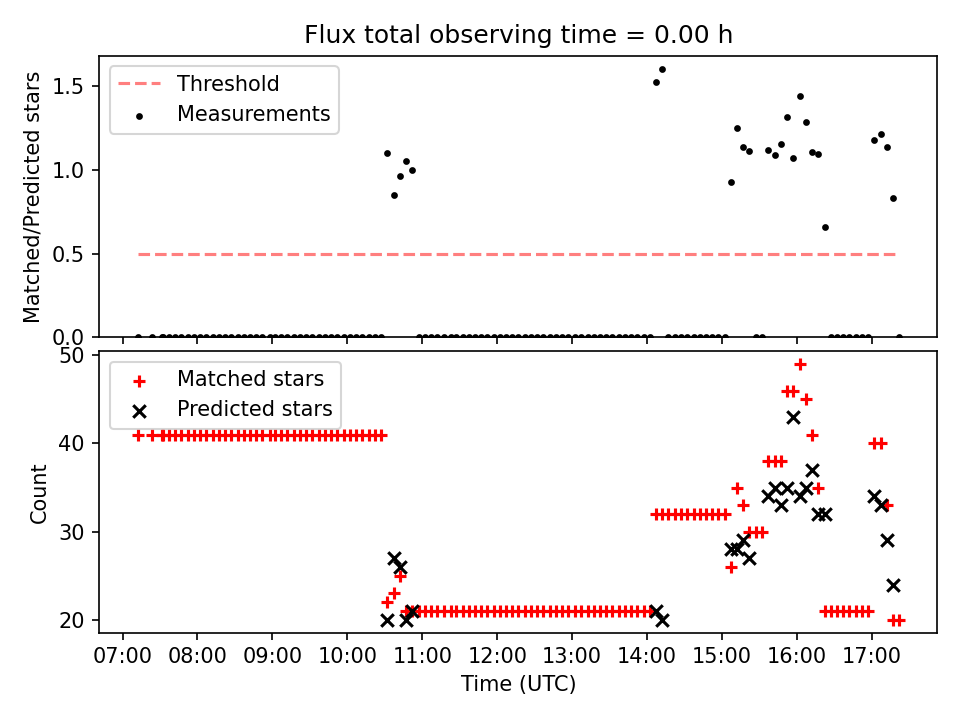 Flux total observing time = 0.00 h

Threshold
Measurements

Matched/Predicted stars

1.5
1.0
0.5
0.0

Matched stars
Predicted stars

Count

50
40
30
20

07:00 08:00 09:00 10:00 11:00 12:00 13:00 14:00 15:00 16:00 17:00

Time (UTC)